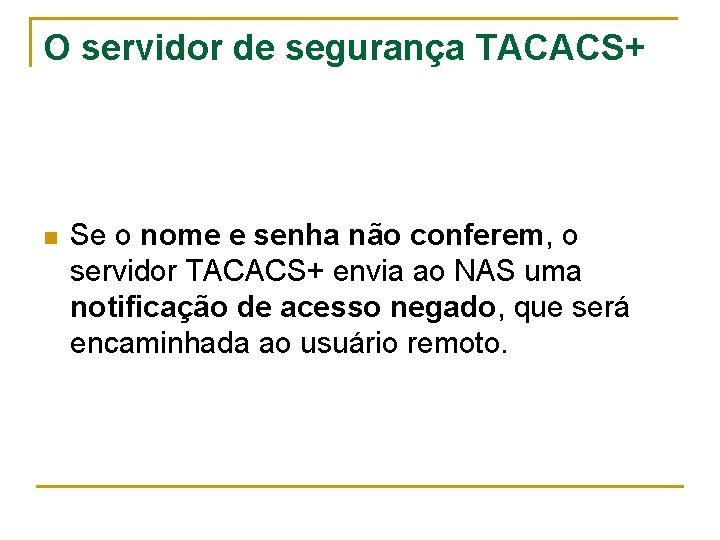 O servidor de segurança TACACS+

Se o nome e senha não conferem, o servidor TACACS+ envia ao NAS uma notificação de acesso negado, que será encaminhada ao usuário remoto.